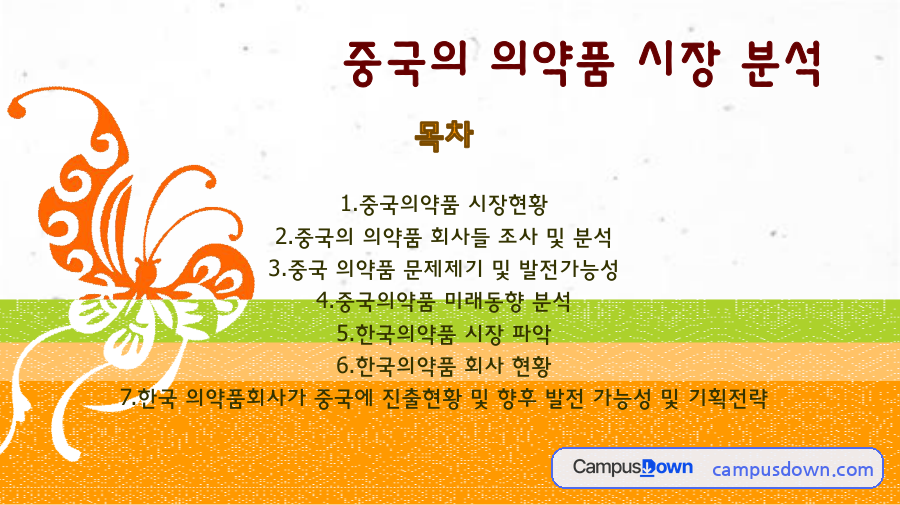 중국의 의약품 시장 분석

목차

1.중국의약품 시장현황
2.중국의 의약품 회사들 조사 및 분석
3.중국 의약품 문제제기 및 발전가능성
4.중국의약품 미래동향 분석
5.한국의약품 시장 파악
6.한국의약품 회사 현황
7.한국 의약품회사가 중국에 진출현황 및 향후 발전 가능성 및 기획전략

CampusDown campusdown.com